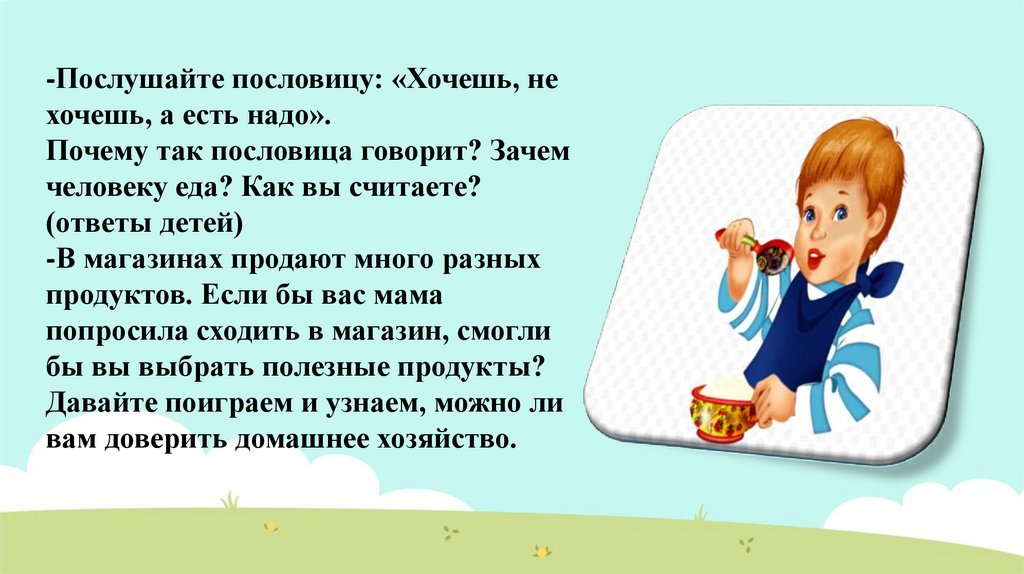 -Послушайте пословицу: «Хочешь, не хочешь, а есть надо».
Почему так пословица говорит? Зачем человеку еда? Как вы считаете? (ответы детей)
-В магазинах продают много разных продуктов. Если бы вас мама попросила сходить в магазин, смогли бы вы выбрать полезные продукты? Давайте поиграем и узнаем, можно ли вам доверить домашнее хозяйство.